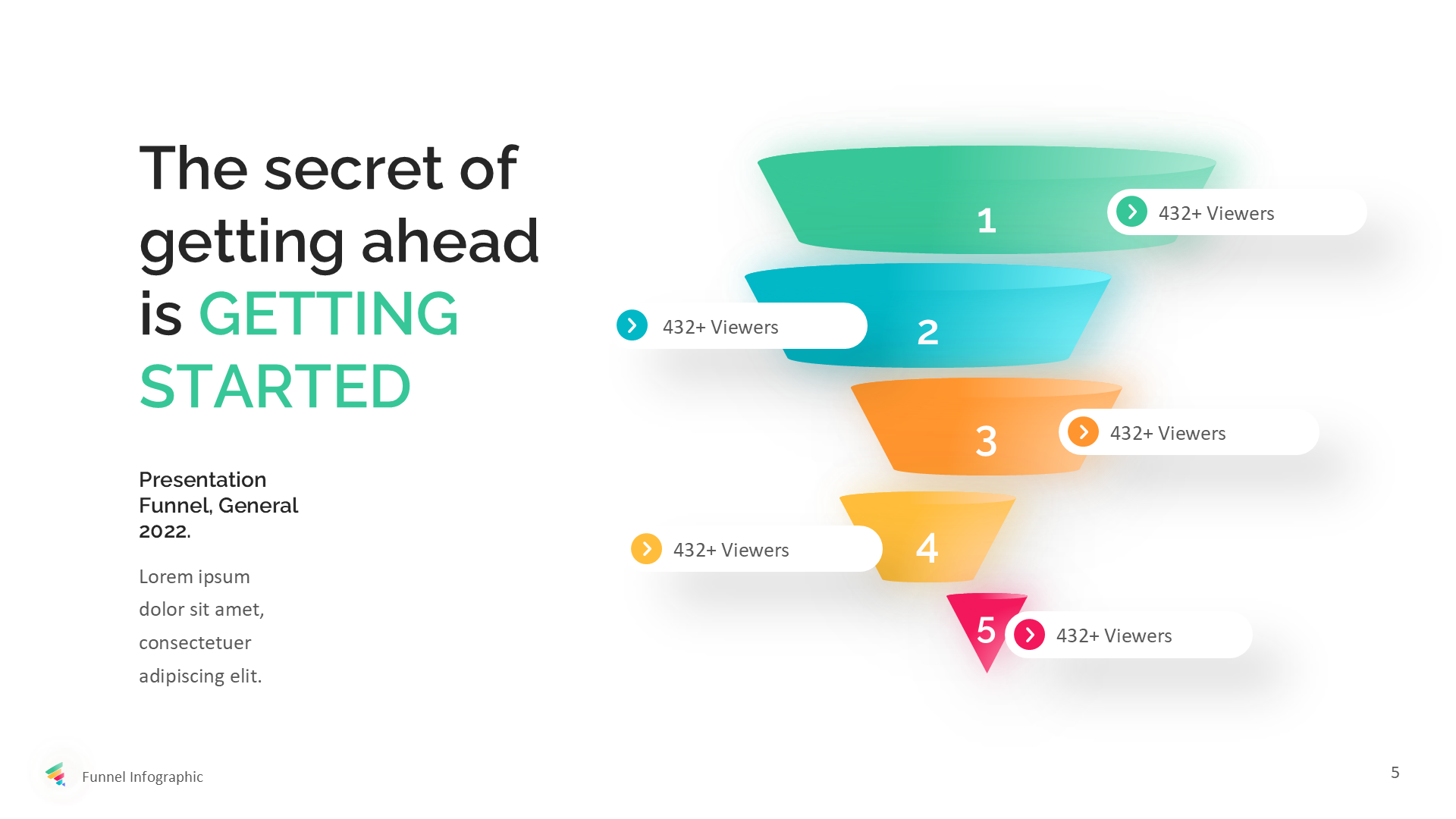 The secret of getting ahead is GETTING STARTED

Presentation Funnel, General 2022.

Lorem ipsum dolor sit amet, consectetuer adipiscing elit.

1

432+ Viewers

432+ Viewers

2

3

432+ Viewers

432+ Viewers

4

5

432+ Viewers

Funnel Infographic

5